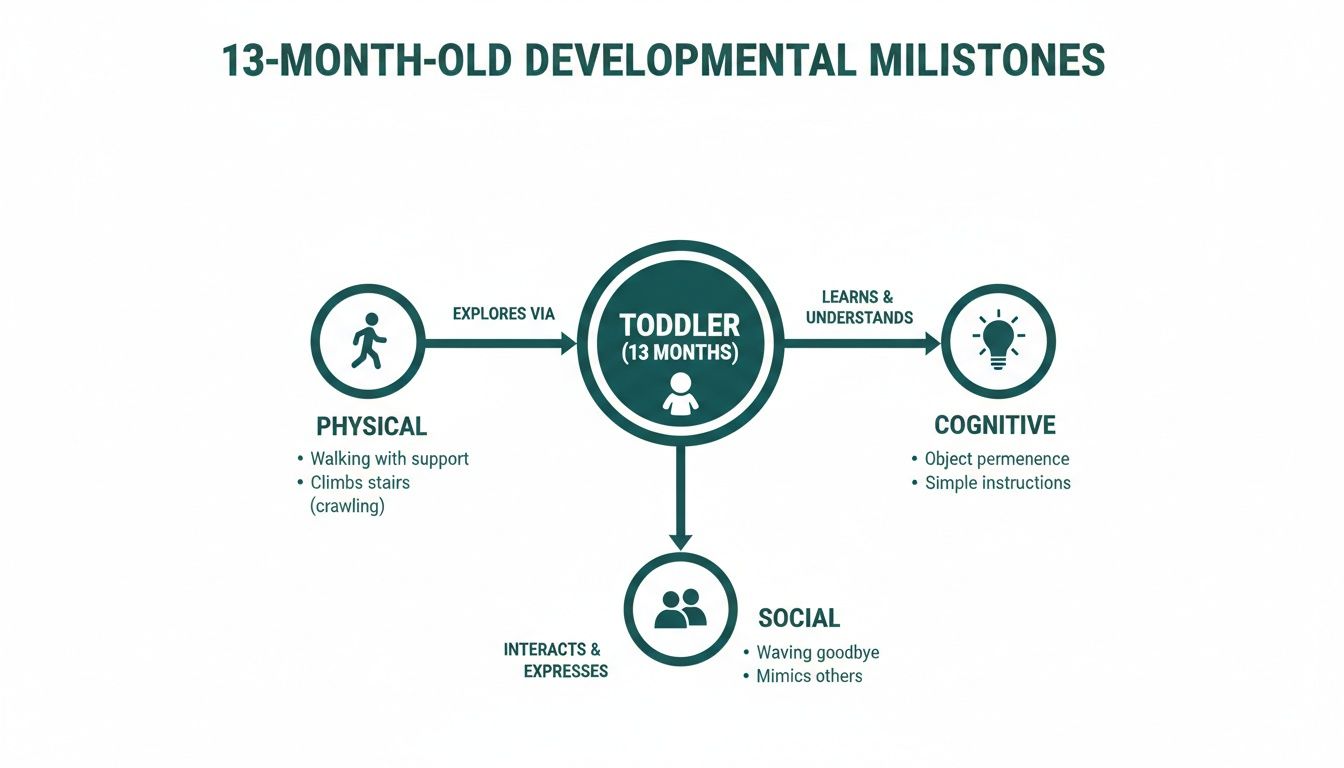 13-MONTH-OLD DEVELOPMENTAL MILISTONES

EXPLORES VIA

TODDLER
(13 MONTHS)

LEARNS &
UNDERSTANDS

PHYSICAL
• Walking with support
• Climbs stairs (crawling)

COGNITIVE
• Object permenence
• Simple instructions

INTERACTS &
EXPRESSES

SOCIAL
• Waving goodbye
• Mimics others